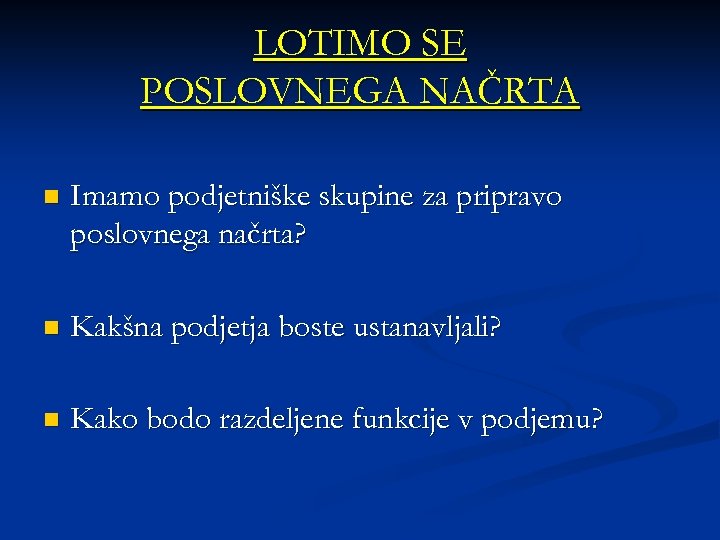 LOTIMO SE
POSLOVNEGA NAČRTA

Imamo podjetniške skupine za pripravo poslovnega načrta?

Kakšna podjetja boste ustanavljali?

Kako bodo razdeljene funkcije v podjemu?